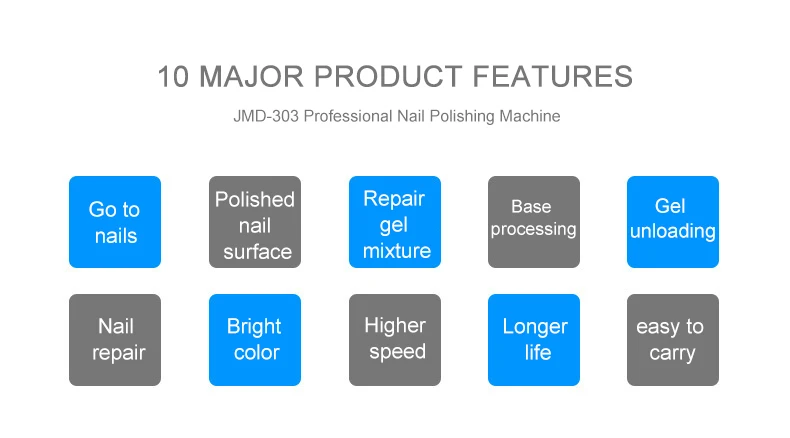 10 MAJOR PRODUCT FEATURES

JMD-303 Professional Nail Polishing Machine

Go to nails

Polished nail surface

Repair gel mixture

Base processing

Gel unloading

Nail repair

Bright color

Higher speed

Longer life

easy to carry